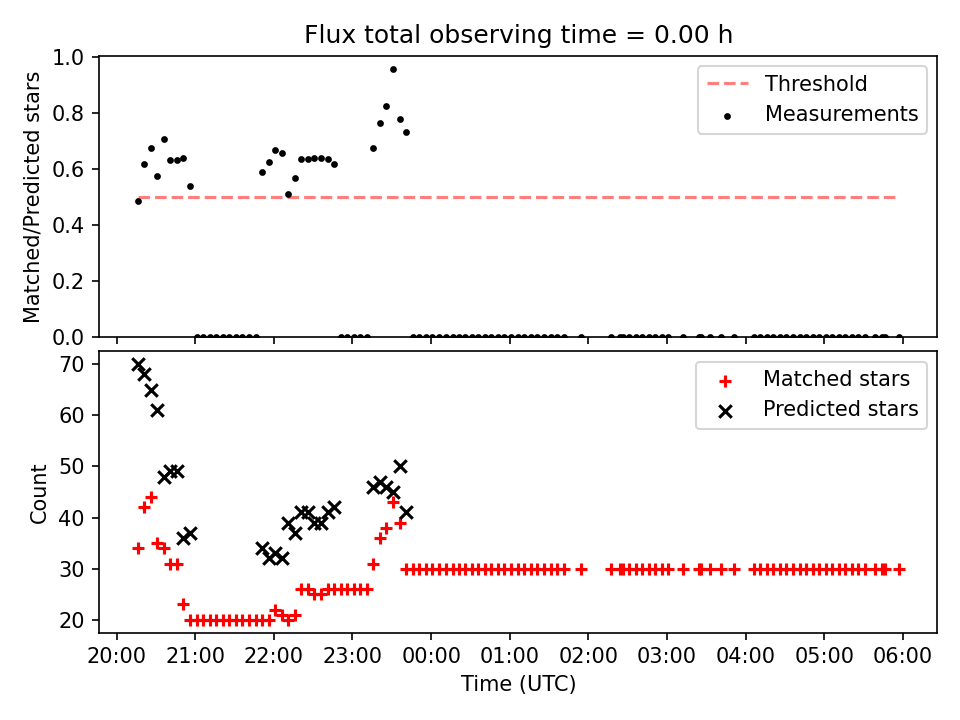 Flux total observing time = 0.00 h

Matched/Predicted stars

1.0
0.8
0.6
0.4
0.2
0.0

Threshold
Measurements

Count

70
60
50
40
30
20

Matched stars
Predicted stars

20:00 21:00 22:00 23:00 00:00 01:00 02:00 03:00 04:00 05:00 06:00

Time (UTC)